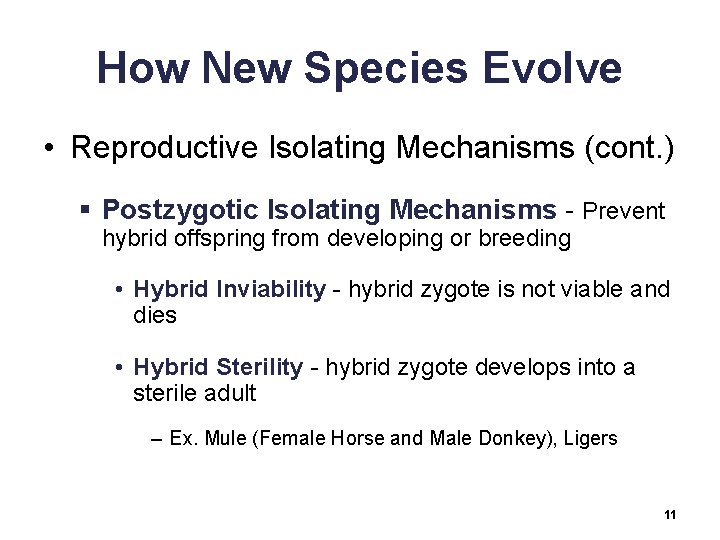 How New Species Evolve

• Reproductive Isolating Mechanisms (cont.)

▪ Postzygotic Isolating Mechanisms - Prevent hybrid offspring from developing or breeding

• Hybrid Inviability - hybrid zygote is not viable and dies

• Hybrid Sterility - hybrid zygote develops into a sterile adult

– Ex. Mule (Female Horse and Male Donkey), Ligers

11